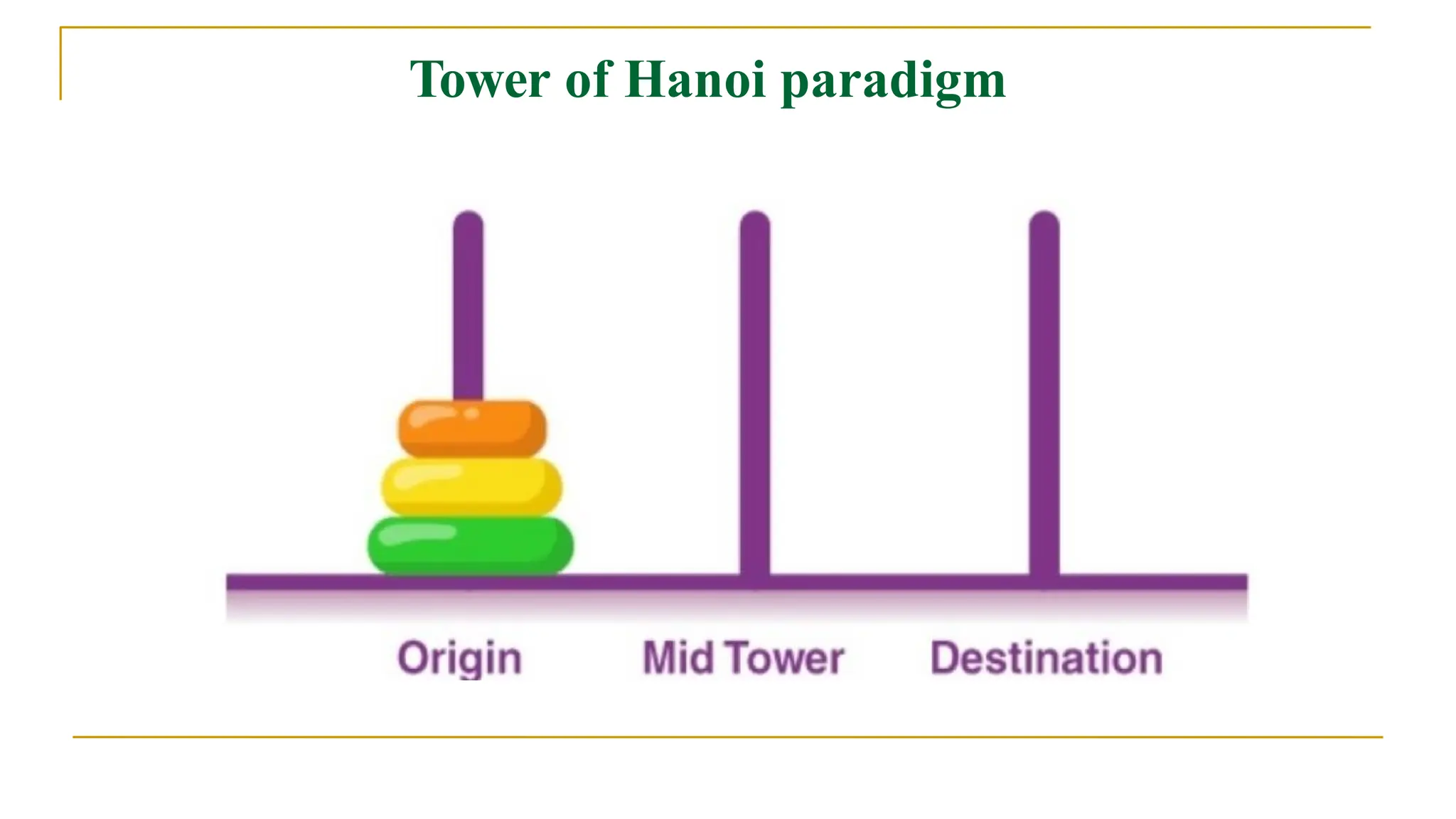 Tower of Hanoi paradigm

Origin

Mid Tower

Destination